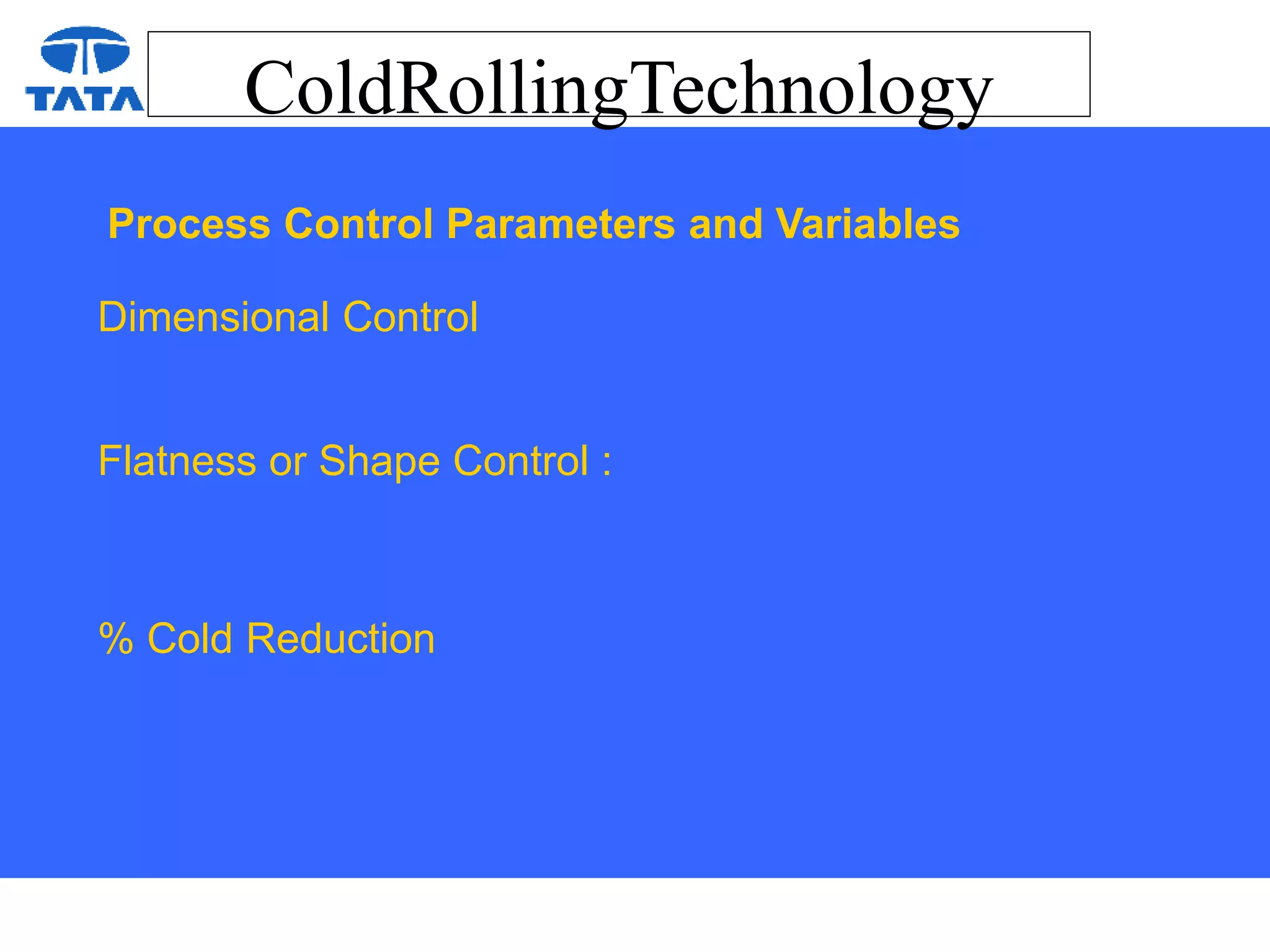 TATA

ColdRollingTechnology

Process Control Parameters and Variables

Dimensional Control

Flatness or Shape Control :

% Cold Reduction